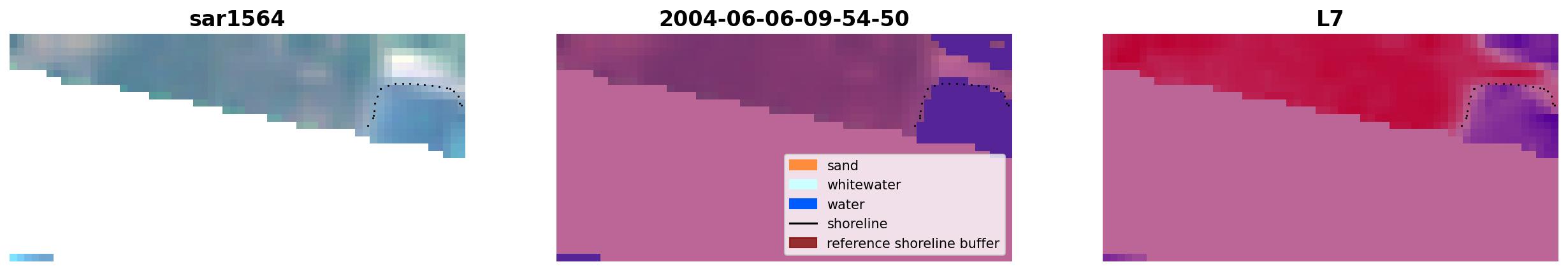 sar1564

2004-06-06-09-54-50

sand
whitewater
water
shoreline
reference shoreline buffer

L7